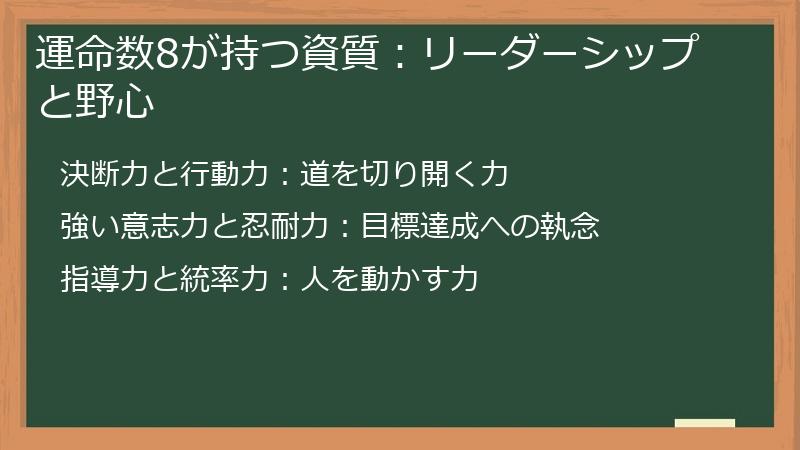 運命数8が持つ資質：リーダーシップと野心

決断力と行動力：道を切り開く力

強い意志力と忍耐力：目標達成への執念

指導力と統率力：人を動かす力